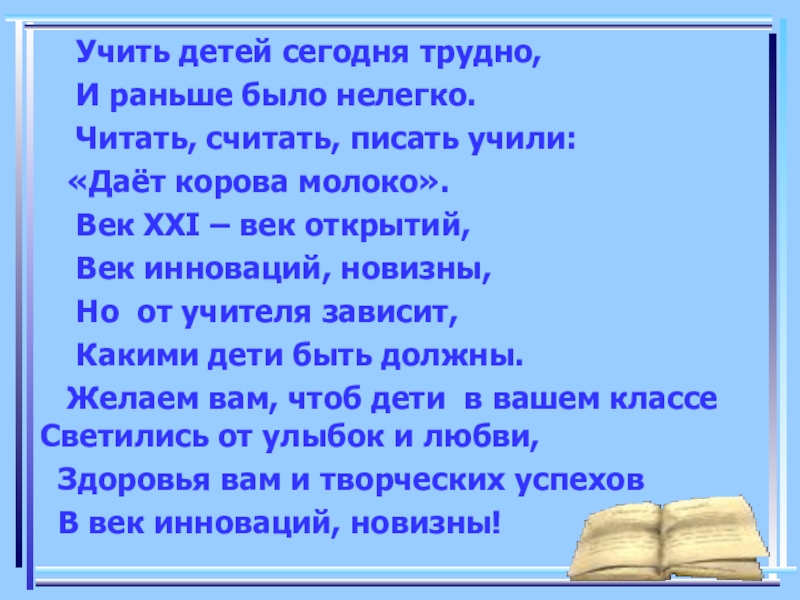 Учить детей сегодня трудно,
И раньше было нелегко.
Читать, считать, писать учили:
«Даёт корова молоко».
Век XXI – век открытий,
Век инноваций, новизны,
Но от учителя зависит,
Какими дети быть должны.
Желаем вам, чтоб дети в вашем классе
Светились от улыбок и любви,
Здоровья вам и творческих успехов
В век инноваций, новизны!